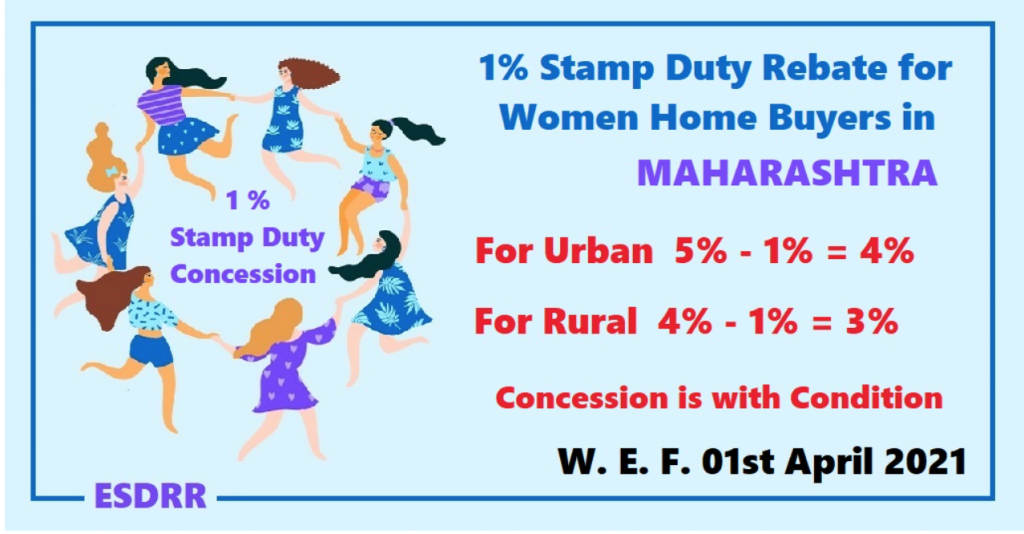 1 %
Stamp Duty
Concession

1% Stamp Duty Rebate for Women Home Buyers in
MAHARASHTRA

For Urban 5% - 1% = 4%

For Rural 4% - 1% = 3%

Concession is with Condition

W. E. F. 01st April 2021

ESDRR